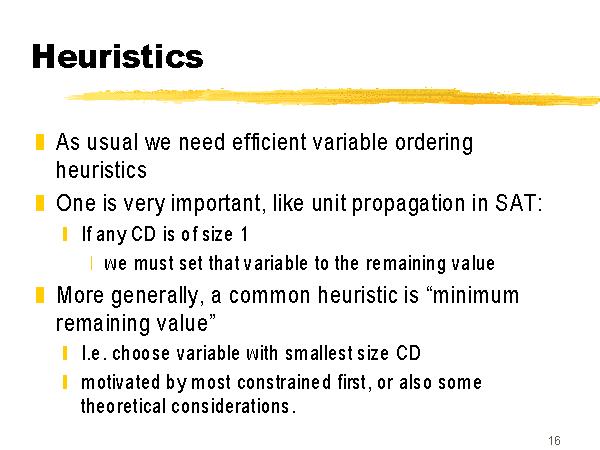 Heuristics

As usual we need efficient variable ordering heuristics

One is very important, like unit propagation in SAT:

If any CD is of size 1

we must set that variable to the remaining value

More generally, a common heuristic is “minimum remaining value”

I.e. choose variable with smallest size CD

motivated by most constrained first, or also some theoretical considerations.

16